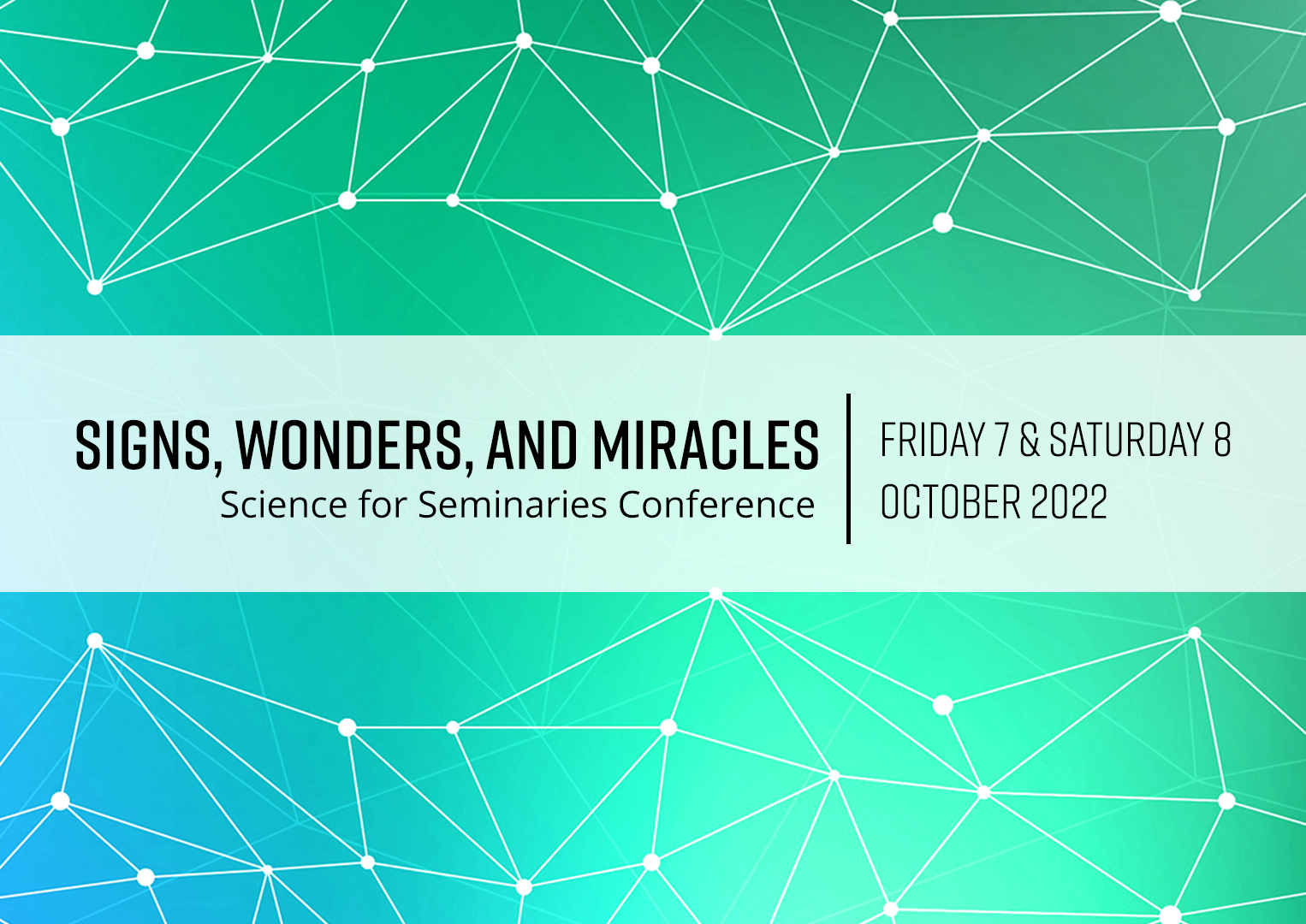 SIGNS, WONDERS, AND MIRACLES
Science for Seminaries Conference

FRIDAY 7 & SATURDAY 8
OCTOBER 2022